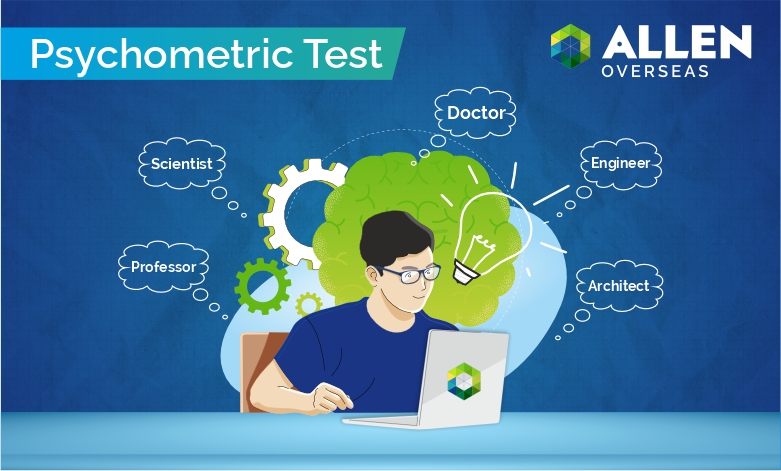 Psychometric Test

ALLEN
OVERSEAS

Doctor

Scientist

Engineer

Professor

Architect